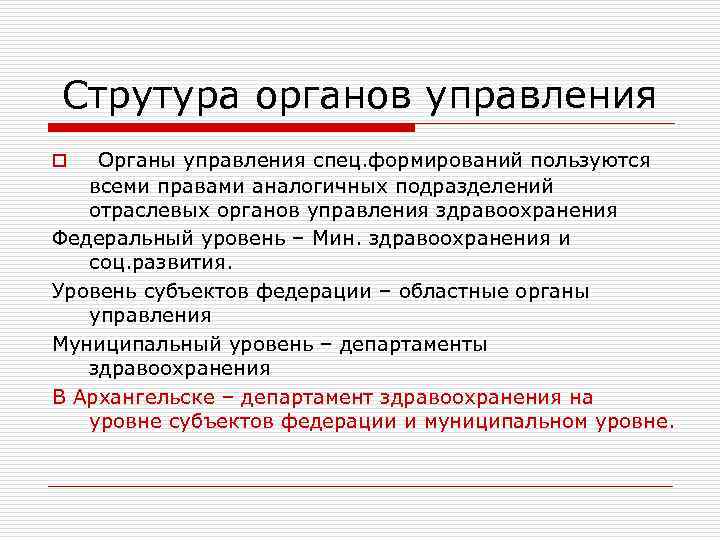 Струтура органов управления

Органы управления спец.формирований пользуются всеми правами аналогичных подразделений отраслевых органов управления здравоохранения

Федеральный уровень – Мин. здравоохранения и соц.развития.

Уровень субъектов федерации – областные органы управления

Муниципальный уровень – департаменты здравоохранения

В Архангельске – департамент здравоохранения на уровне субъектов федерации и муниципальном уровне.